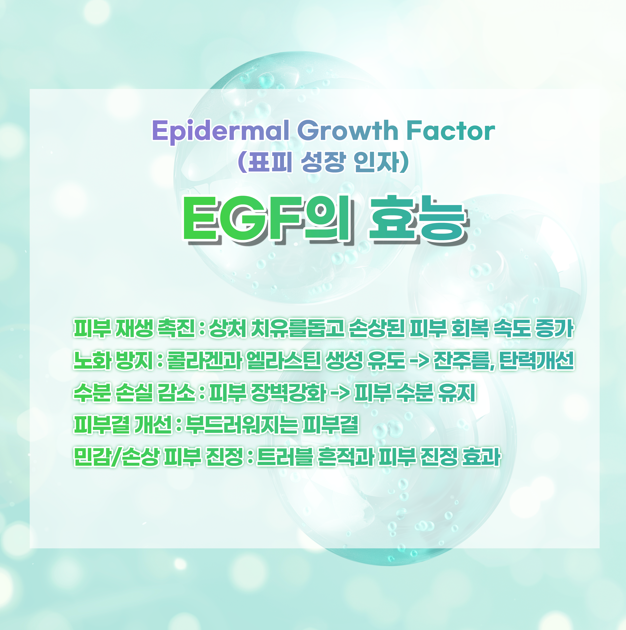 Epidermal Growth Factor
(표피 성장 인자)

EGF의 효능

피부 재생 촉진 : 상처 치유를돕고 손상된 피부 회복 속도 증가
노화 방지 : 콜라겐과 엘라스틴 생성 유도 -> 잔주름, 탄력개선
수분 손실 감소 : 피부 장벽강화 -> 피부 수분 유지
피부결 개선 : 부드러워지는 피부결
민감/손상 피부 진정 : 트러블 흔적과 피부 진정 효과